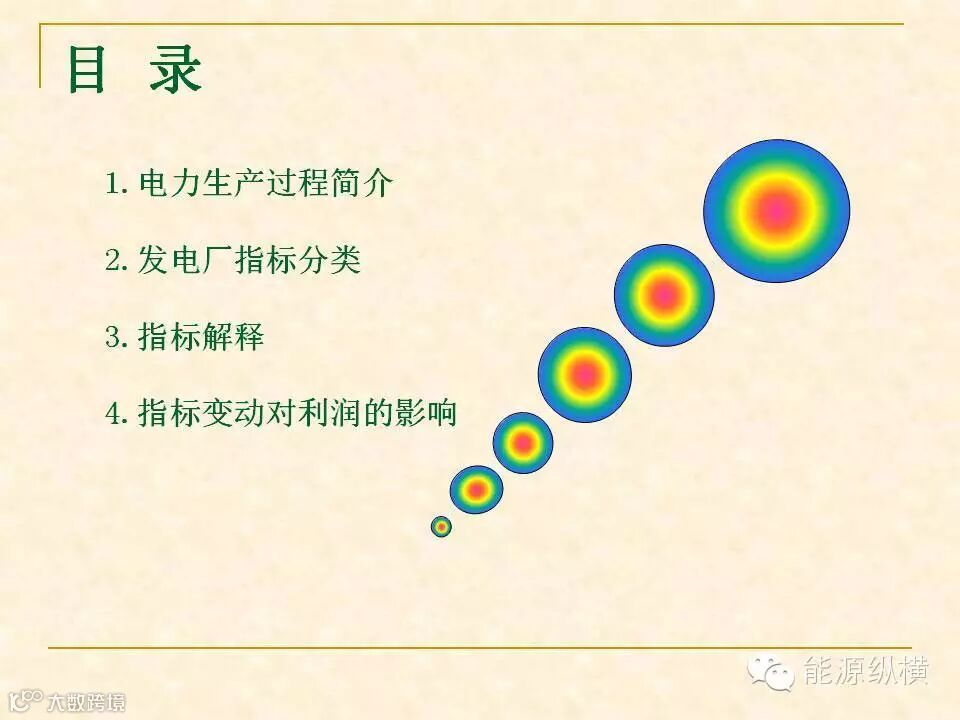 目 录

1. 电力生产过程简介

2. 发电厂指标分类

3. 指标解释

4. 指标变动对利润的影响

能源纵横

大数跨境